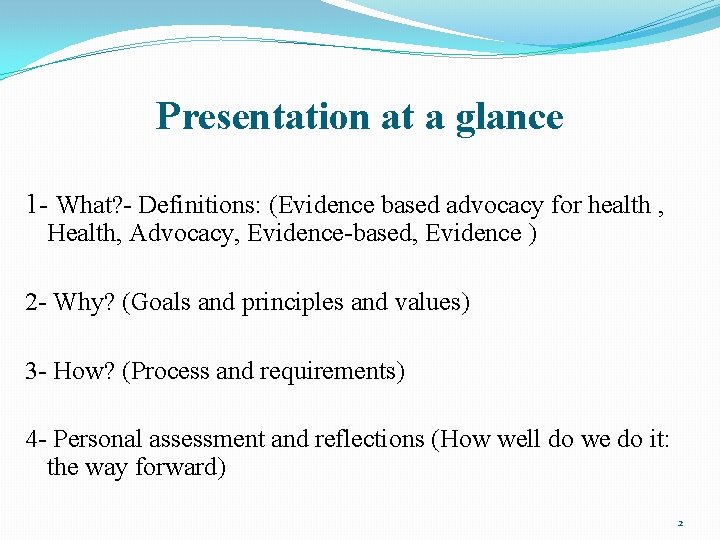 Presentation at a glance

1- What?- Definitions: (Evidence based advocacy for health , Health, Advocacy, Evidence-based, Evidence )

2- Why? (Goals and principles and values)

3- How? (Process and requirements)

4- Personal assessment and reflections (How well do we do it: the way forward)

2